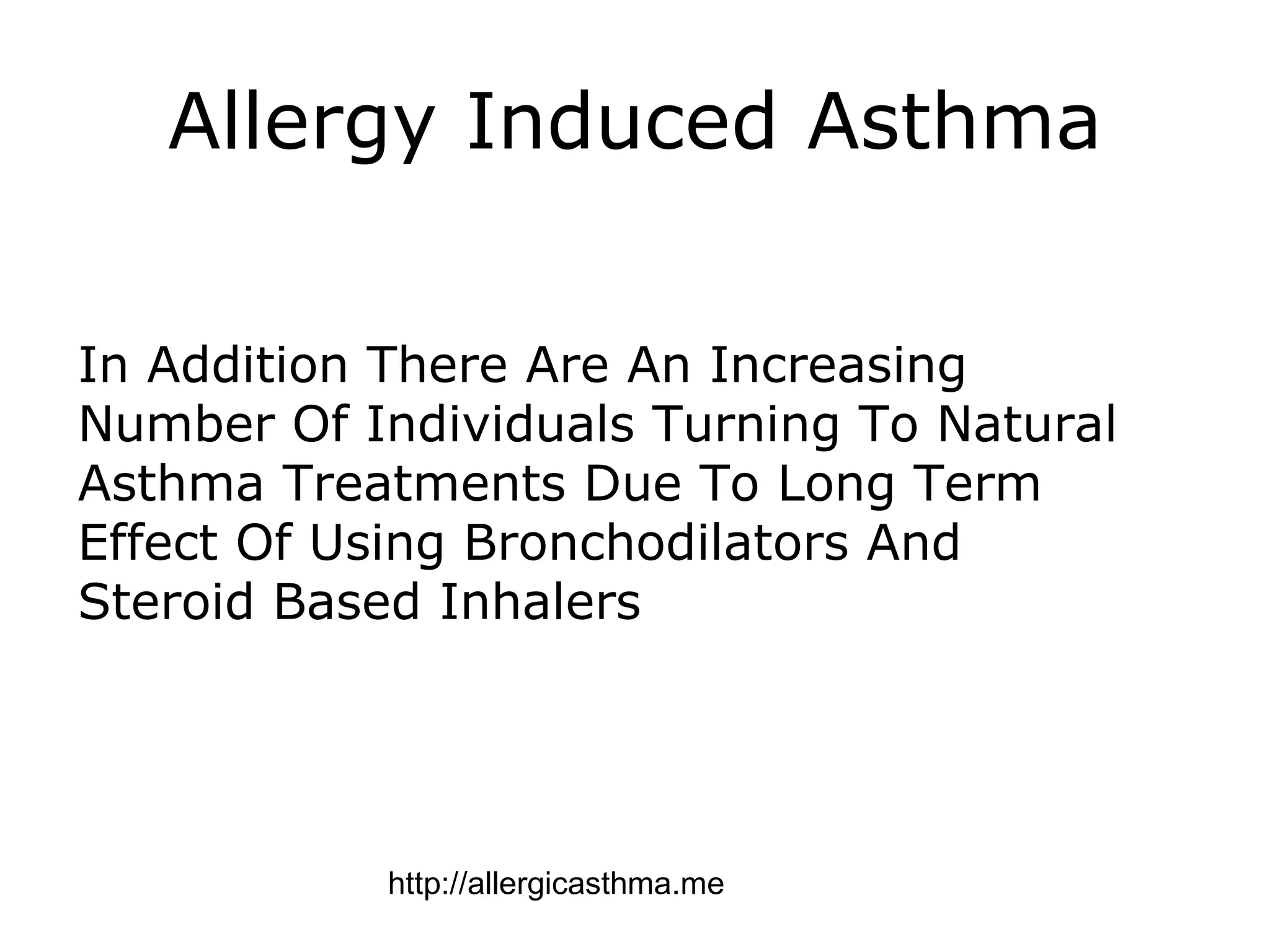 Allergy Induced Asthma

In Addition There Are An Increasing Number Of Individuals Turning To Natural Asthma Treatments Due To Long Term Effect Of Using Bronchodilators And Steroid Based Inhalers

http://allergicasthma.me